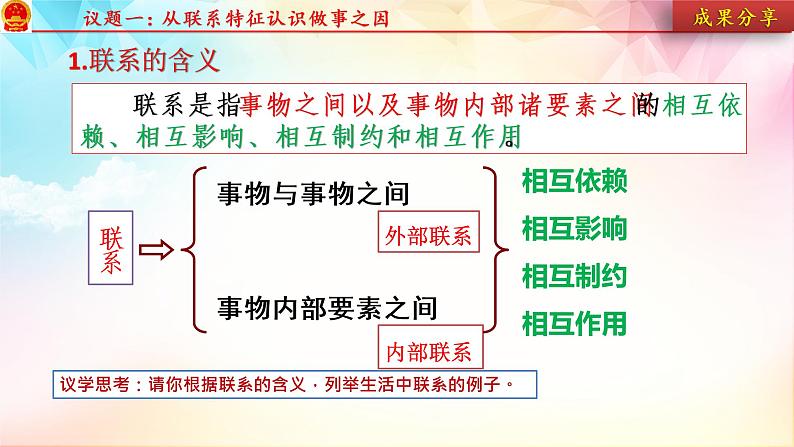 议题一：从联系特征认识做事之因

成果分享

1.联系的含义

联系是指事物之间以及事物内部诸要素之间的相互依赖、相互影响、相互制约和相互作用。

联系

事物与事物之间

外部联系

事物内部要素之间

内部联系

相互依赖

相互影响

相互制约

相互作用

议学思考：请你根据联系的含义，列举生活中联系的例子。